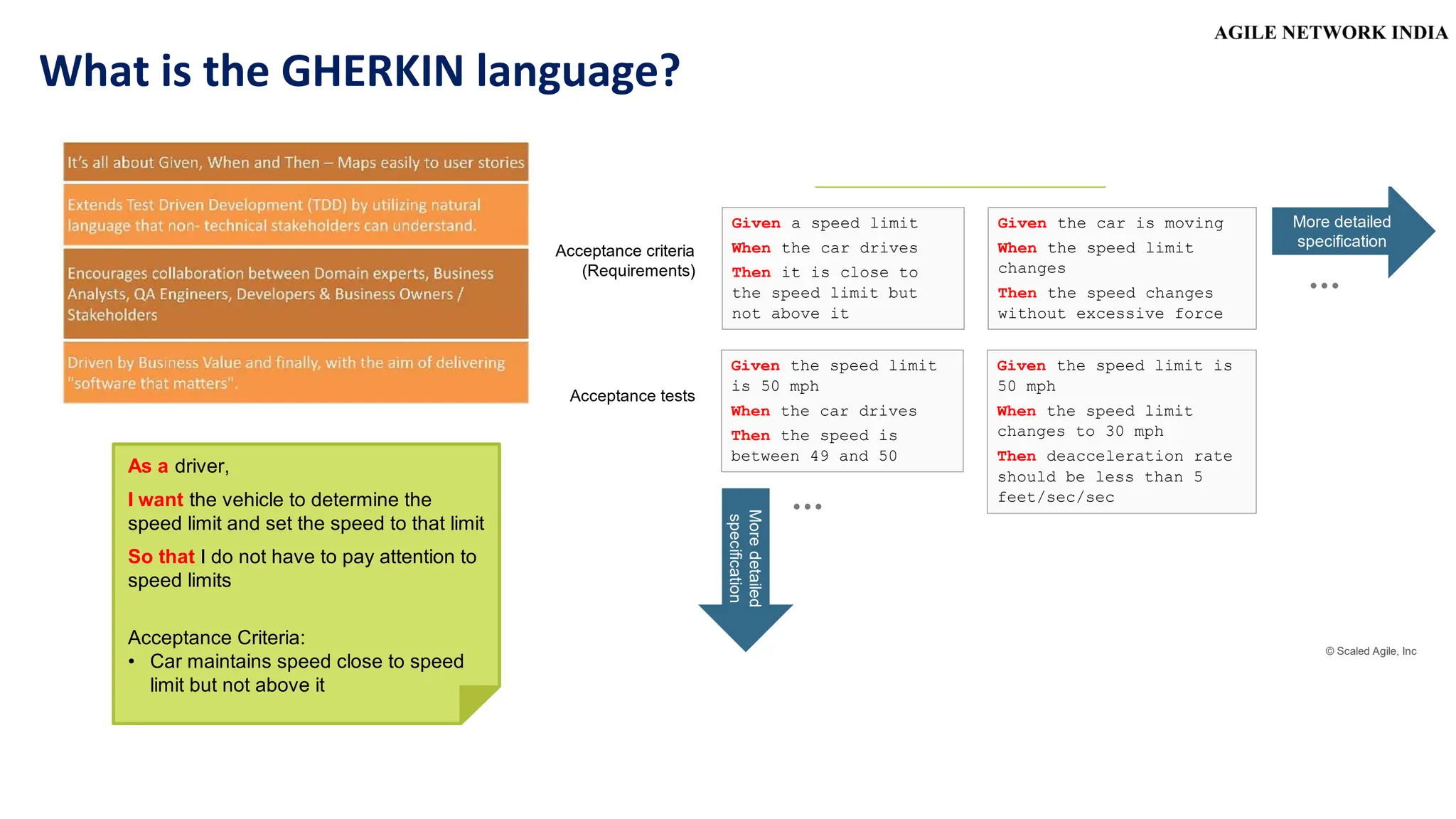 AGILE NETWORK INDIA

What is the GHERKIN language?

It's all about Given, When and Then – Maps easily to user stories

Extends Test Driven Development (TDD) by utilizing natural language that non- technical stakeholders can understand.

Encourages collaboration between Domain experts, Business Analysts, QA Engineers, Developers & Business Owners / Stakeholders

Driven by Business Value and finally, with the aim of delivering "software that matters".

As a driver,

I want the vehicle to determine the speed limit and set the speed to that limit

So that I do not have to pay attention to speed limits

Acceptance Criteria:
• Car maintains speed close to speed limit but not above it

Acceptance criteria (Requirements)

Given a speed limit
When the car drives
Then it is close to the speed limit but not above it

Given the car is moving
When the speed limit changes
Then the speed changes without excessive force

More detailed specification

...

Acceptance tests

Given the speed limit is 50 mph
When the car drives
Then the speed is between 49 and 50

Given the speed limit is 50 mph
When the speed limit changes to 30 mph
Then deacceleration rate should be less than 5 feet/sec/sec

More detailed specification

...

© Scaled Agile, Inc